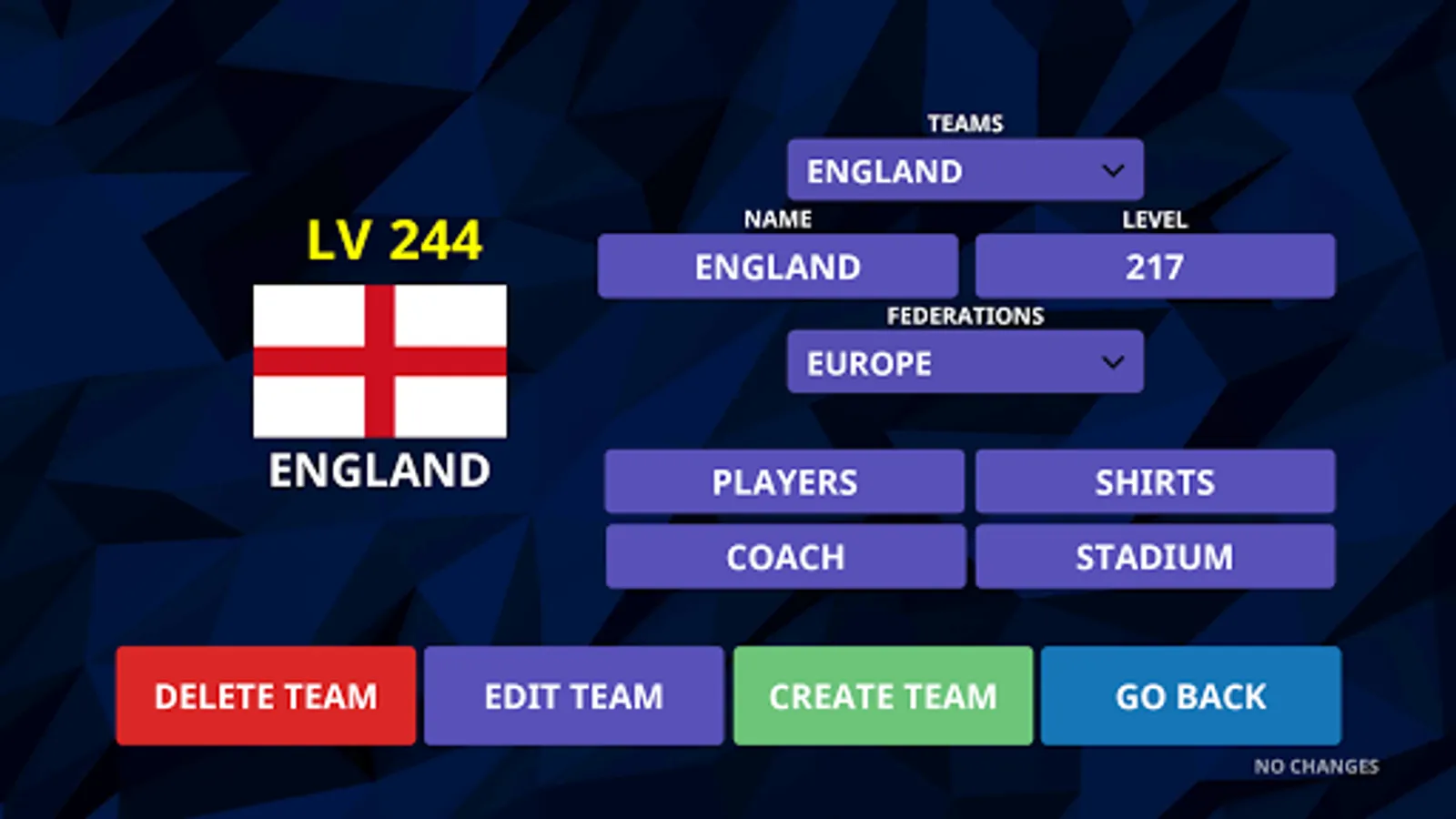 LV 244

ENGLAND

TEAMS

ENGLAND

NAME

ENGLAND

LEVEL

217

FEDERATIONS

EUROPE

PLAYERS

SHIRTS

COACH

STADIUM

DELETE TEAM

EDIT TEAM

CREATE TEAM

GO BACK

NO CHANGES